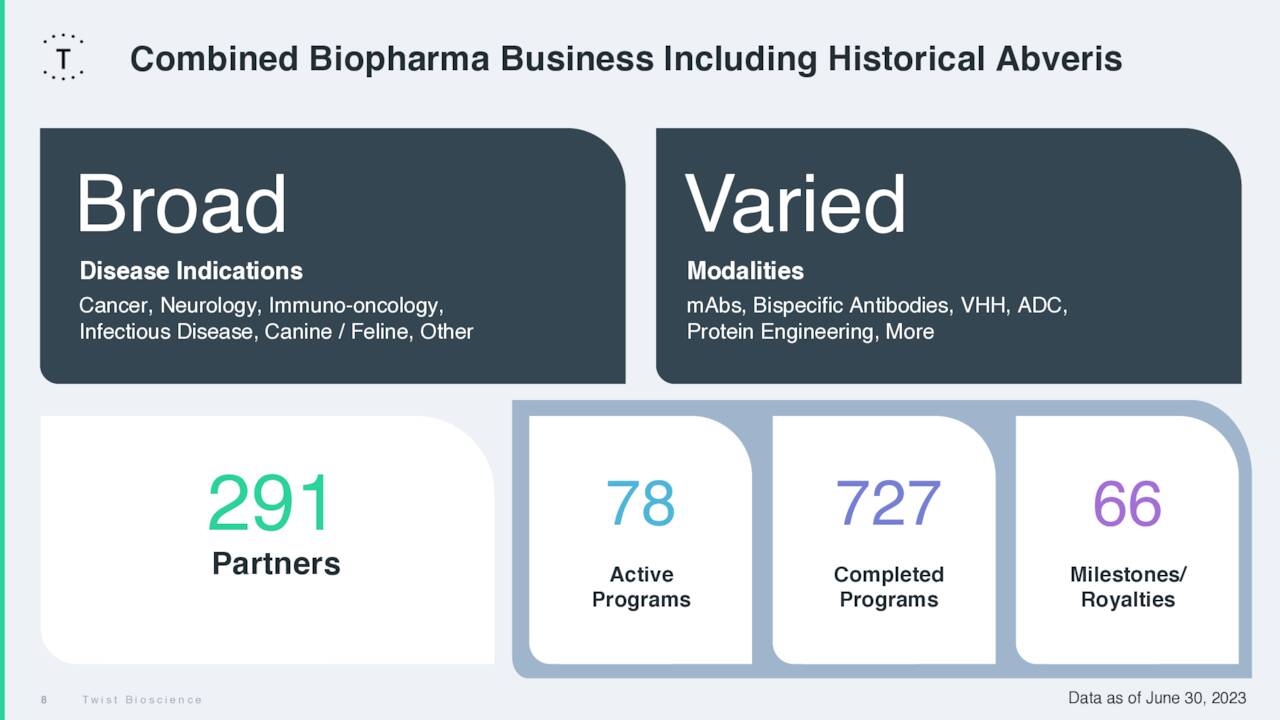 T

Combined Biopharma Business Including Historical Abveris

Broad

Disease Indications

Cancer, Neurology, Immuno-oncology, Infectious Disease, Canine / Feline, Other

Varied

Modalities

mAbs, Bispecific Antibodies, VHH, ADC, Protein Engineering, More

291

Partners

78

Active Programs

727

Completed Programs

66

Milestones/ Royalties

8 Twist Bioscience

Data as of June 30, 2023